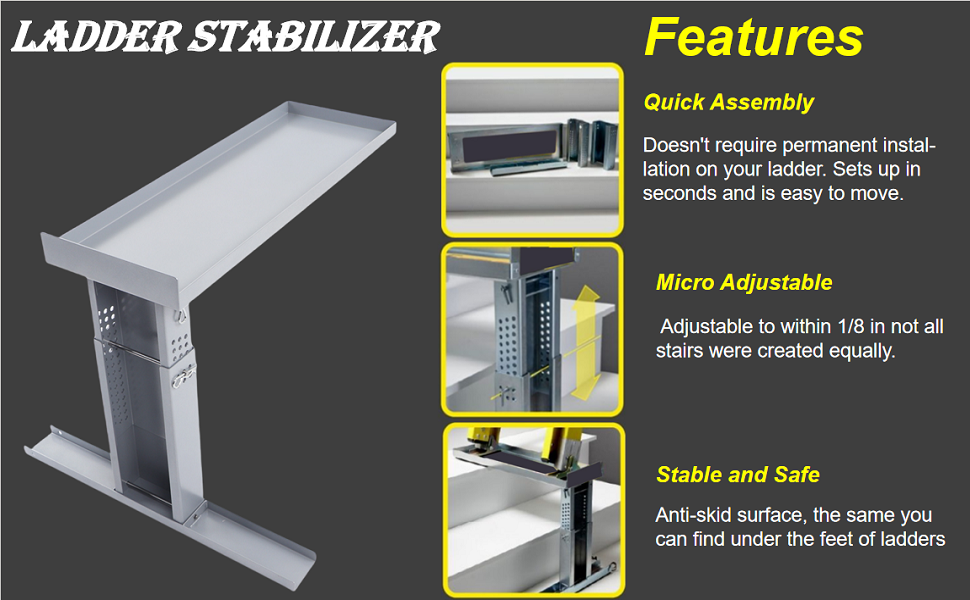 LADDER STABILIZER

Features

Quick Assembly

Doesn't require permanent installation on your ladder. Sets up in seconds and is easy to move.

Micro Adjustable

Adjustable to within 1/8 in not all stairs were created equally.

Stable and Safe

Anti-skid surface, the same you can find under the feet of ladders